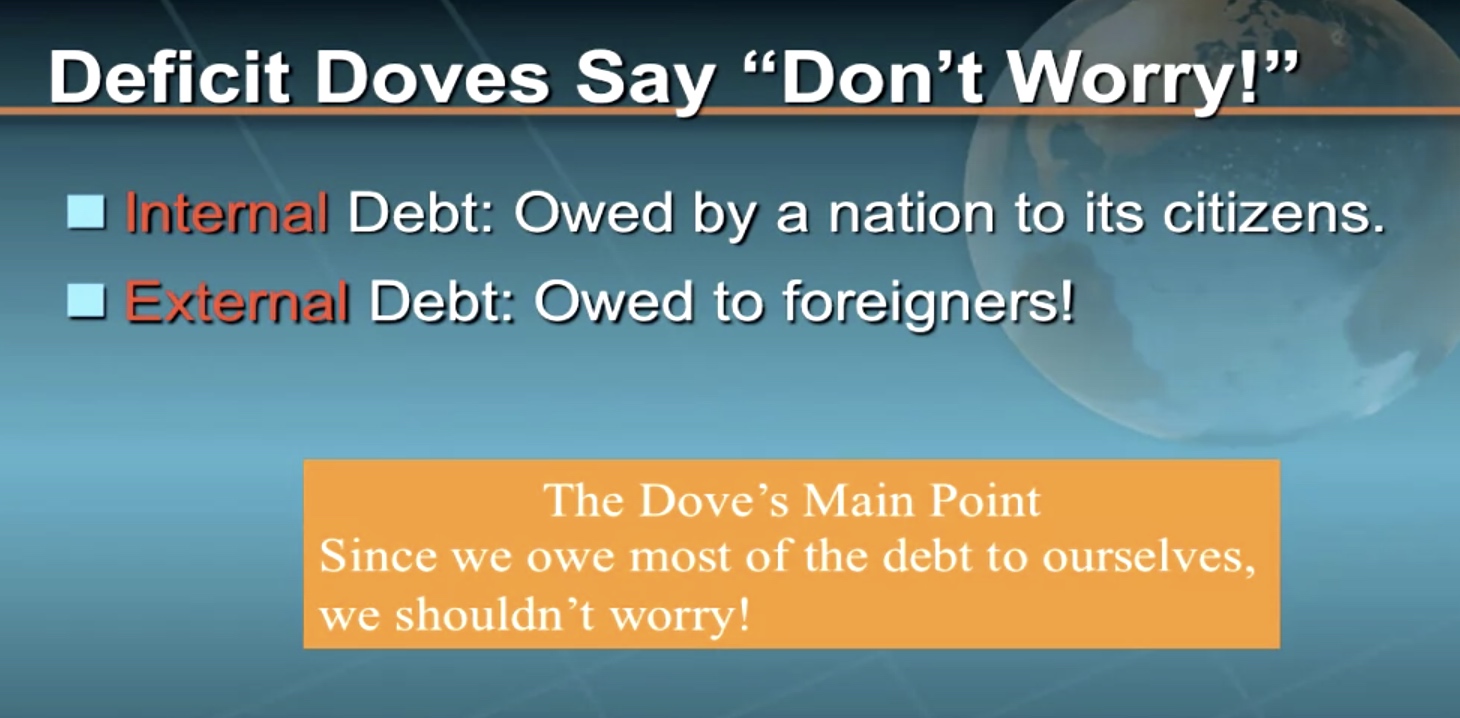 Deficit Doves Say “Don’t Worry!”

Internal Debt: Owed by a nation to its citizens.

External Debt: Owed to foreigners!

The Dove’s Main Point
Since we owe most of the debt to ourselves, we shouldn’t worry!